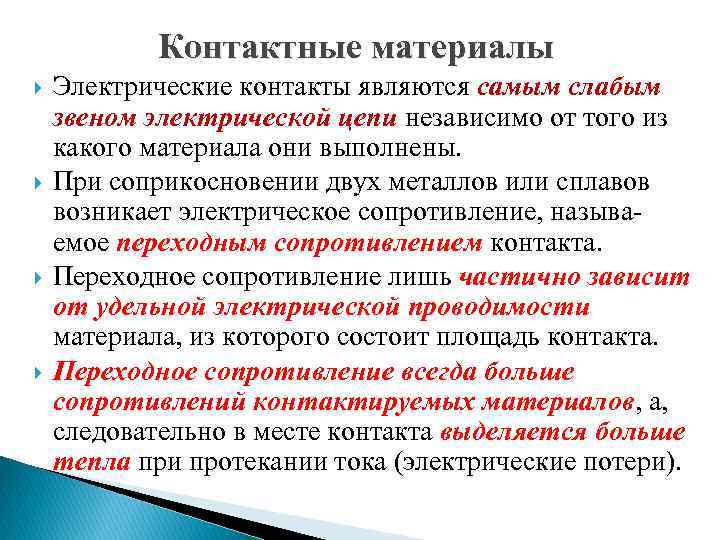 Контактные материалы

Электрические контакты являются самым слабым звеном электрической цепи независимо от того из какого материала они выполнены.

При соприкосновении двух металлов или сплавов возникает электрическое сопротивление, называемое переходным сопротивлением контакта.

Переходное сопротивление лишь частично зависит от удельной электрической проводимости материала, из которого состоит площадь контакта.

Переходное сопротивление всегда больше сопротивлений контактируемых материалов, а, следовательно в месте контакта выделяется больше тепла при протекании тока (электрические потери).